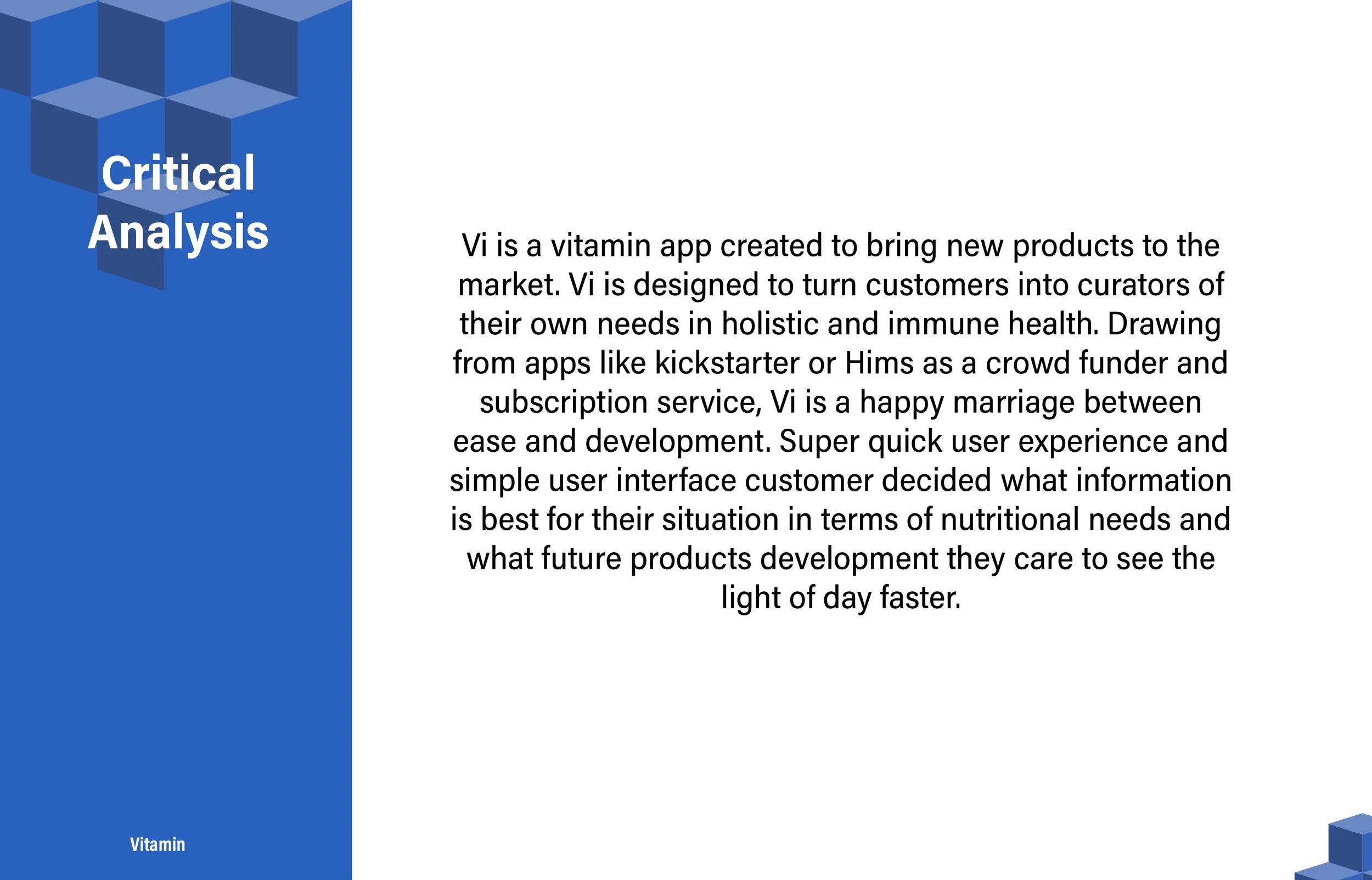 Critical Analysis

Vi is a vitamin app created to bring new products to the market. Vi is designed to turn customers into curators of their own needs in holistic and immune health. Drawing from apps like kickstarter or Hims as a crowd funder and subscription service, Vi is a happy marriage between ease and development. Super quick user experience and simple user interface customer decided what information is best for their situation in terms of nutritional needs and what future products development they care to see the light of day faster.

Vitamin